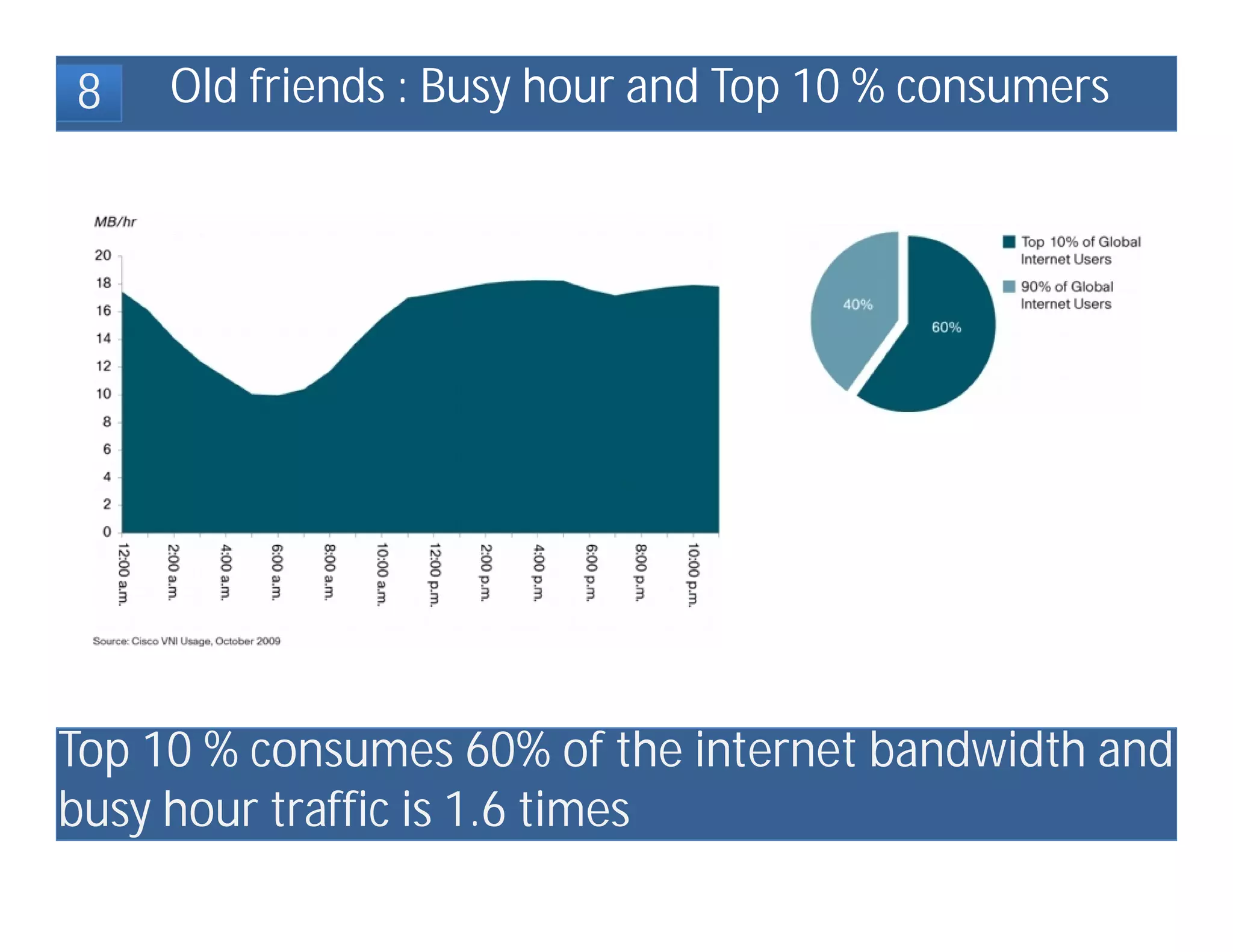 8

Old friends : Busy hour and Top 10 % consumers

MB/hr

20
18
16
14
12
10
8
6
4
2
0

12:00 a.m.
2:00 a.m.
4:00 a.m.
6:00 a.m.
8:00 a.m.
10:00 a.m.
12:00 p.m.
2:00 p.m.
4:00 p.m.
6:00 p.m.
8:00 p.m.
10:00 p.m.

Source: Cisco VNI Usage, October 2009

40%
60%

Top 10% of Global Internet Users
90% of Global Internet Users

Top 10 % consumes 60% of the internet bandwidth and busy hour traffic is 1.6 times